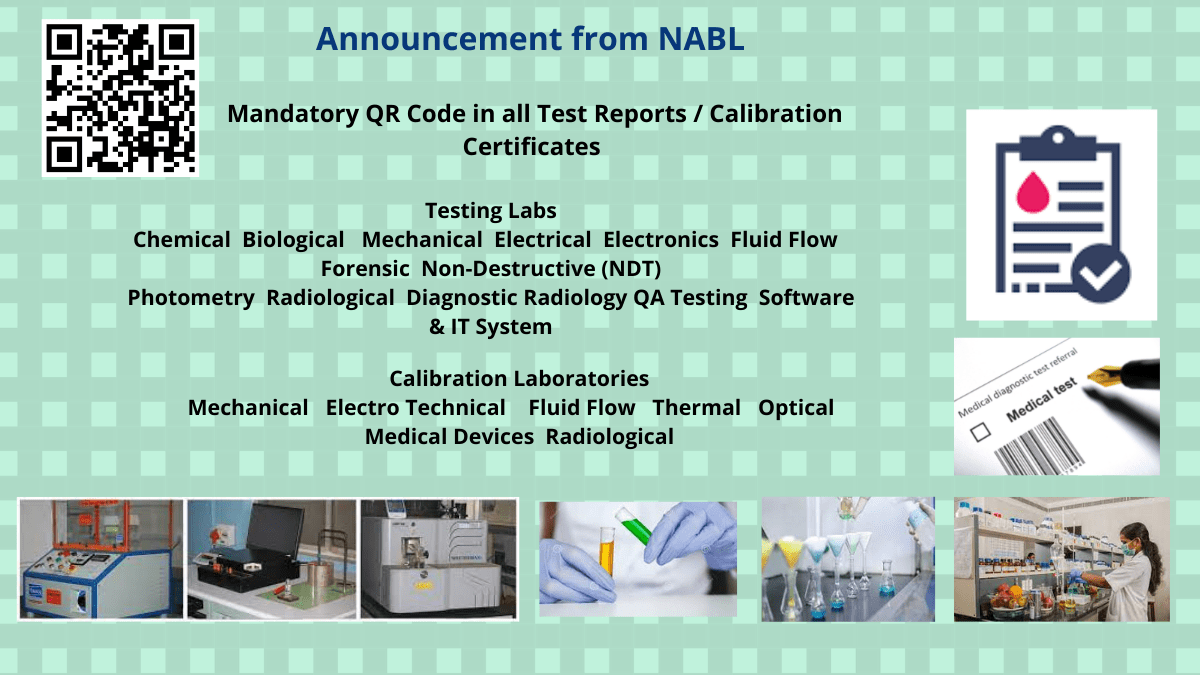 Announcement from NABL

Mandatory QR Code in all Test Reports / Calibration Certificates

Testing Labs
Chemical Biological Mechanical Electrical Electronics Fluid Flow Forensic Non-Destructive (NDT) Photometry Radiological Diagnostic Radiology QA Testing Software & IT System

Calibration Laboratories
Mechanical Electro Technical Fluid Flow Thermal Optical Medical Devices Radiological

Medical diagnostic test referral
Medical test